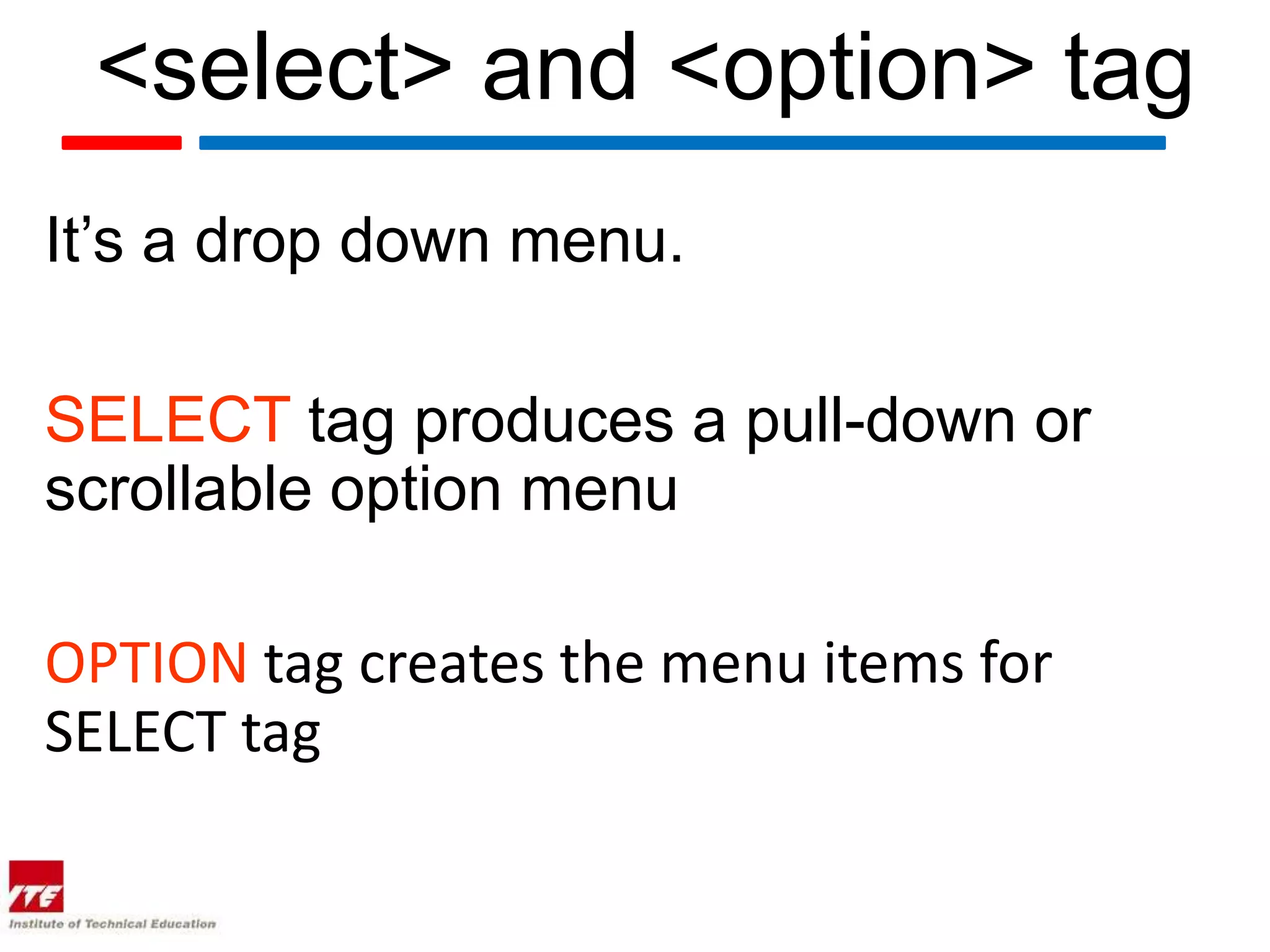 <select> and <option> tag

It’s a drop down menu.

SELECT tag produces a pull-down or scrollable option menu

OPTION tag creates the menu items for SELECT tag

ITE
Institute of Technical Education